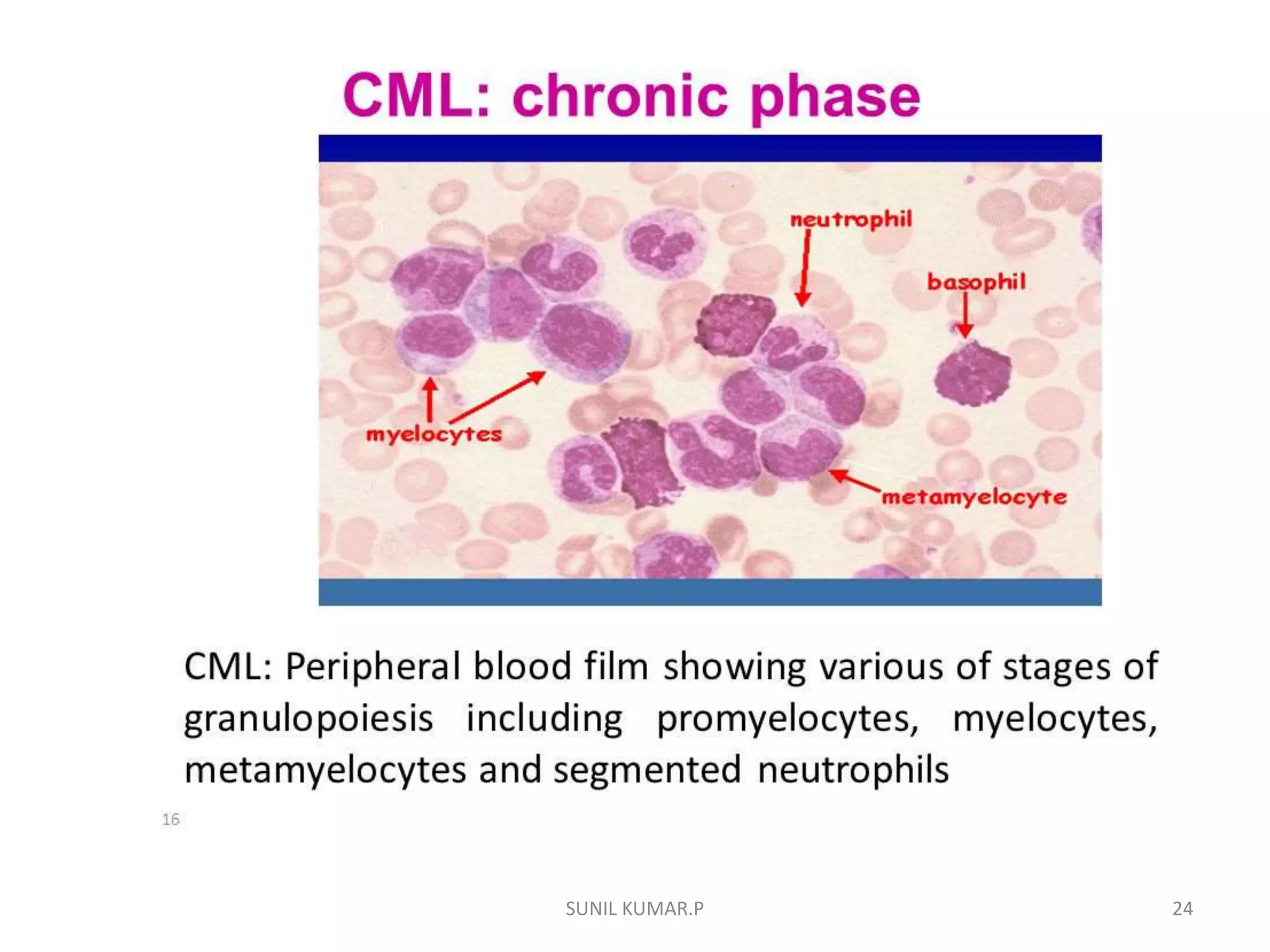 CML: chronic phase

neutrophil

basophil

myelocytes

metamyelocyte

CML: Peripheral blood film showing various of stages of granulopoiesis including promyelocytes, myelocytes, metamyelocytes and segmented neutrophils

16

SUNIL KUMAR.P

24